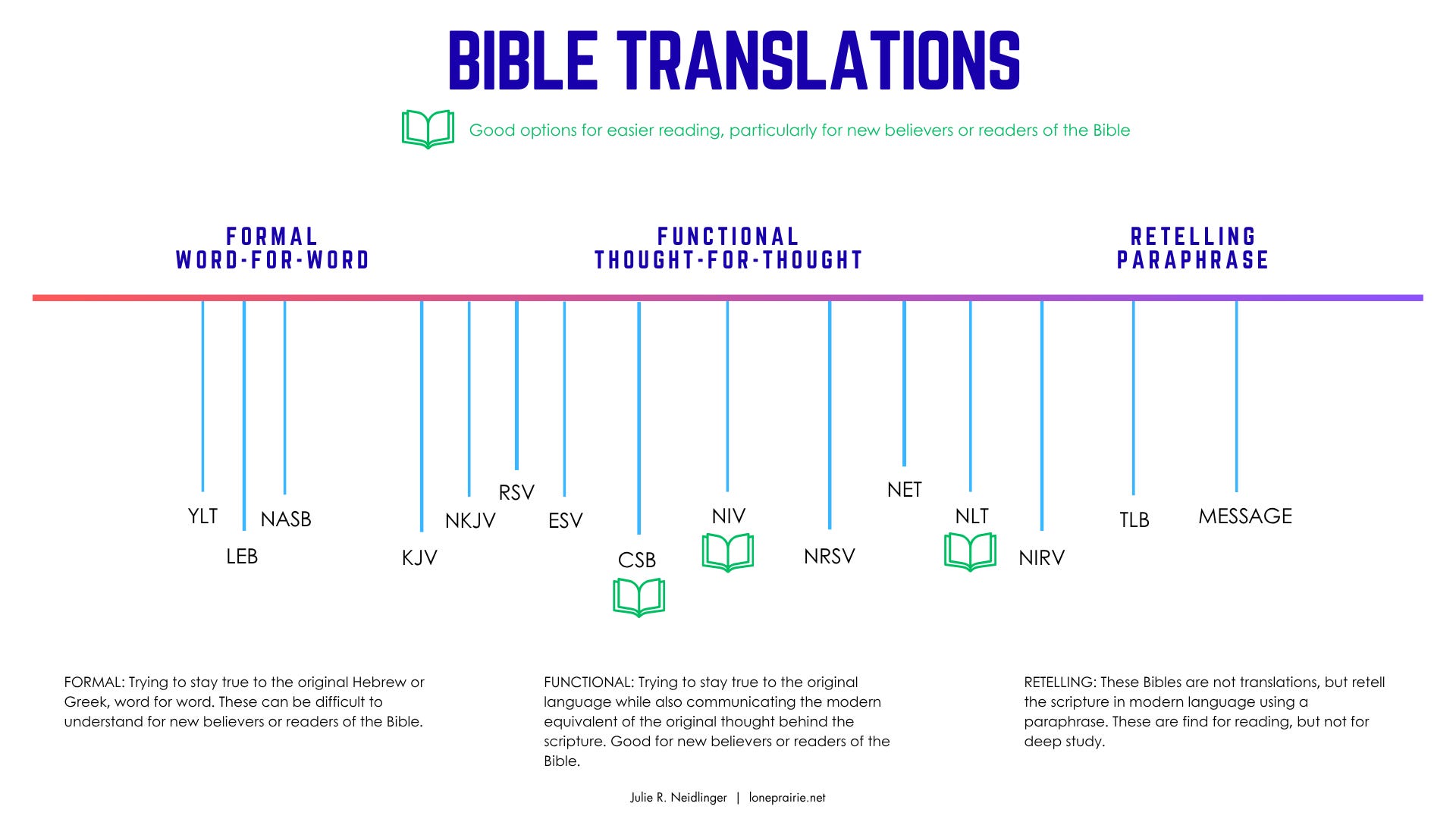 BIBLE TRANSLATIONS

Good options for easier reading, particularly for new believers or readers of the Bible

FORMAL
WORD-FOR-WORD

FUNCTIONAL
THOUGHT-FOR-THOUGHT

RETELLING
PARAPHRASE

YLT

LEB

NASB

KJV

NKJV

RSV

ESV

CSB

NIV

NRSV

NET

NLT

NIRV

TLB

MESSAGE

FORMAL: Trying to stay true to the original Hebrew or Greek, word for word. These can be difficult to understand for new believers or readers of the Bible.

FUNCTIONAL: Trying to stay true to the original language while also communicating the modern equivalent of the original thought behind the scripture. Good for new believers or readers of the Bible.

RETELLING: These Bibles are not translations, but retell the scripture in modern language using a paraphrase. These are find for reading, but not for deep study.

Julie R. Neidlinger | loneprairie.net